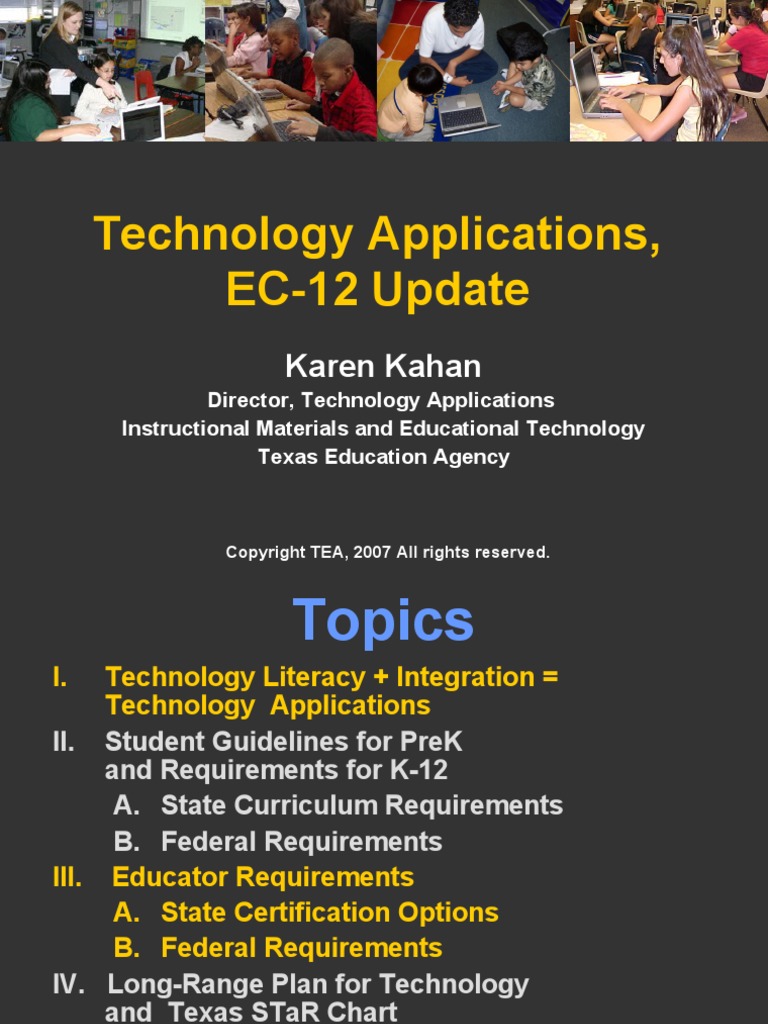 Technology Applications, EC-12 Update

Karen Kahan
Director, Technology Applications
Instructional Materials and Educational Technology
Texas Education Agency

Copyright TEA, 2007 All rights reserved.

Topics

I. Technology Literacy + Integration = Technology Applications
II. Student Guidelines for PreK and Requirements for K-12
A. State Curriculum Requirements
B. Federal Requirements
III. Educator Requirements
A. State Certification Options
B. Federal Requirements
IV. Long-Range Plan for Technology and Texas STaR Chart